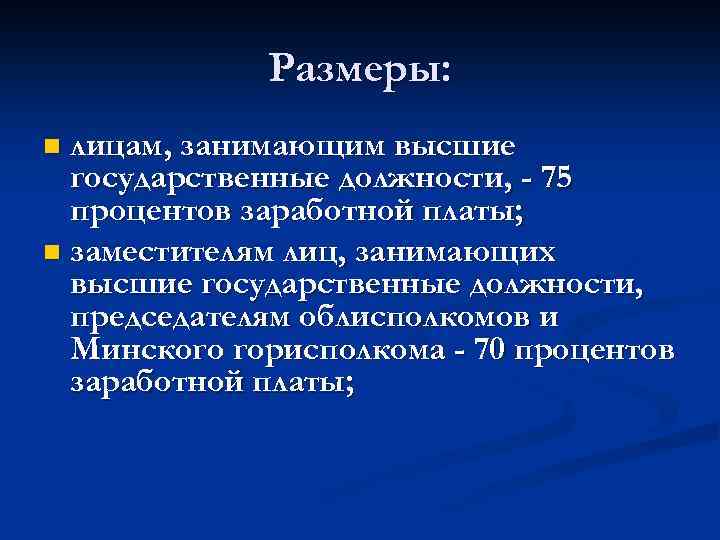 Размеры:

лицам, занимающим высшие государственные должности, - 75 процентов заработной платы;

заместителям лиц, занимающих высшие государственные должности, председателям облисполкомов и Минского горисполкома - 70 процентов заработной платы;